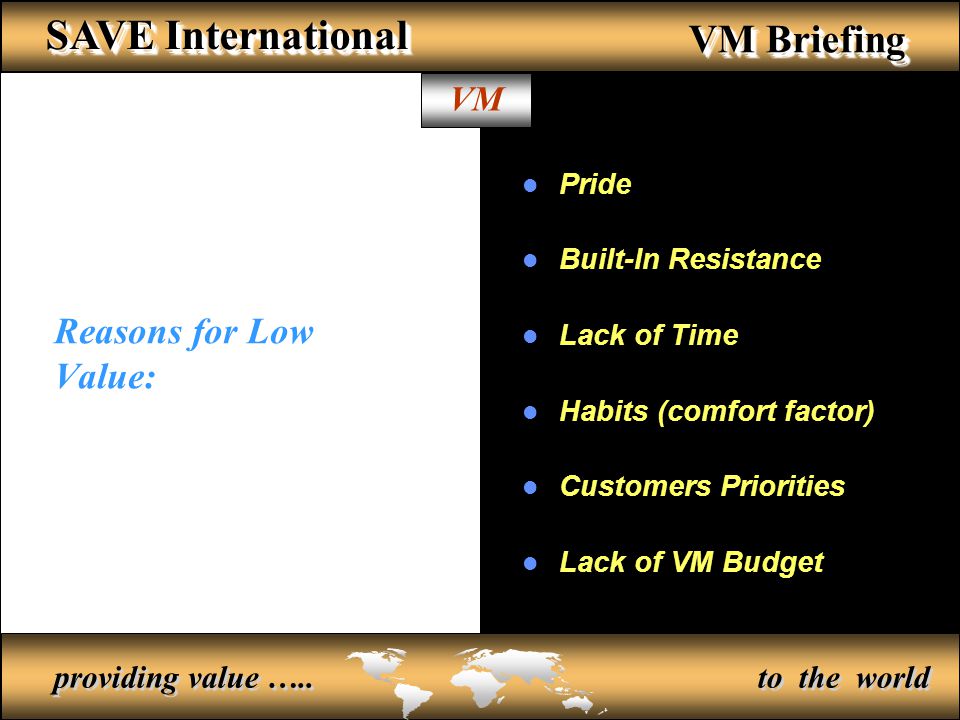 SAVE International

VM Briefing

VM

Reasons for Low Value:

- Pride
- Built-In Resistance
- Lack of Time
- Habits (comfort factor)
- Customers Priorities
- Lack of VM Budget

providing value …..

to the world